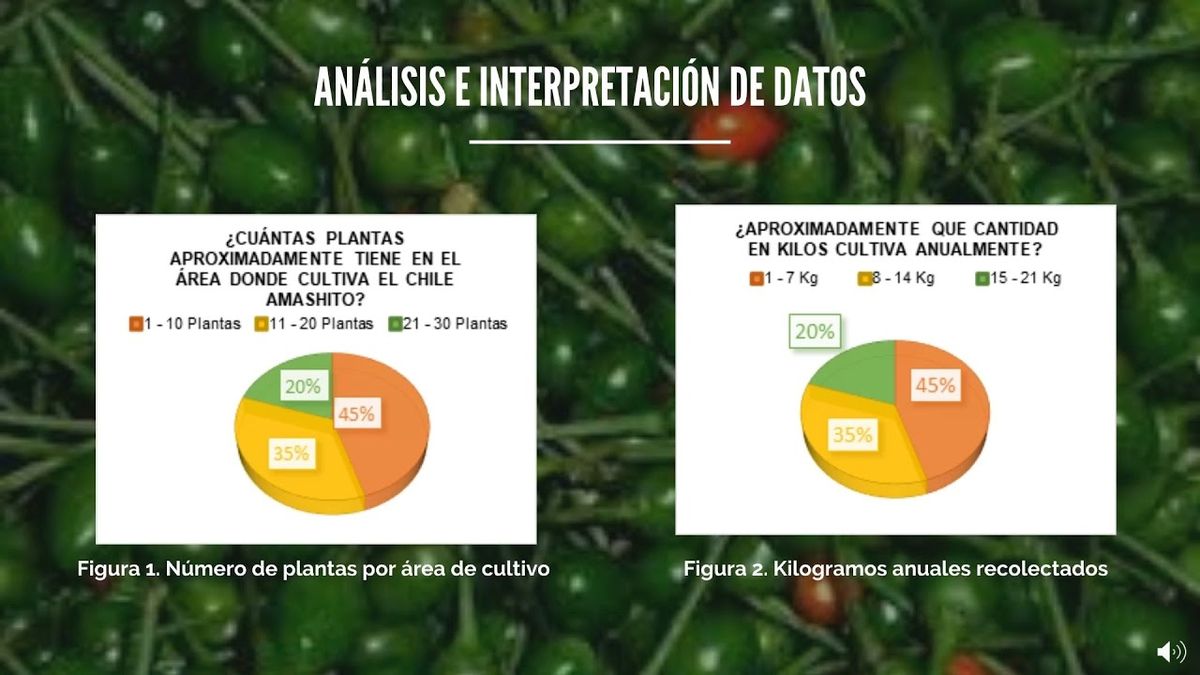 ANÁLISIS E INTERPRETACIÓN DE DATOS

¿CUÁNTAS PLANTAS APROXIMADAMENTE TIENE EN EL ÁREA DONDE CULTIVA EL CHILE AMASHITO?

1 - 10 Plantas 11 - 20 Plantas 21 - 30 Plantas

20%
45%
35%

Figura 1. Número de plantas por área de cultivo

¿APROXIMADAMENTE QUE CANTIDAD EN KILOS CULTIVA ANUALMENTE?

1 - 7 Kg 8 - 14 Kg 15 - 21 Kg

20%
45%
35%

Figura 2. Kilogramos anuales recolectados